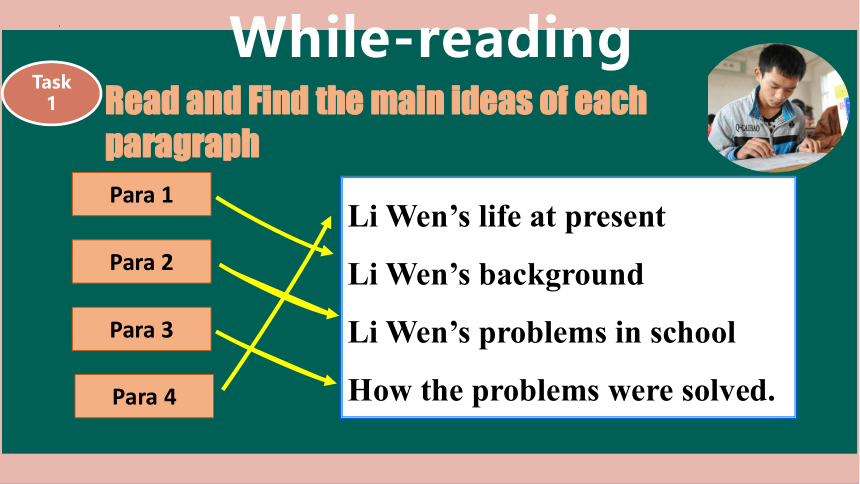 While-reading

Task 1

Read and Find the main ideas of each paragraph

Para 1

Para 2

Para 3

Para 4

Li Wen's life at present

Li Wen's background

Li Wen's problems in school

How the problems were solved.